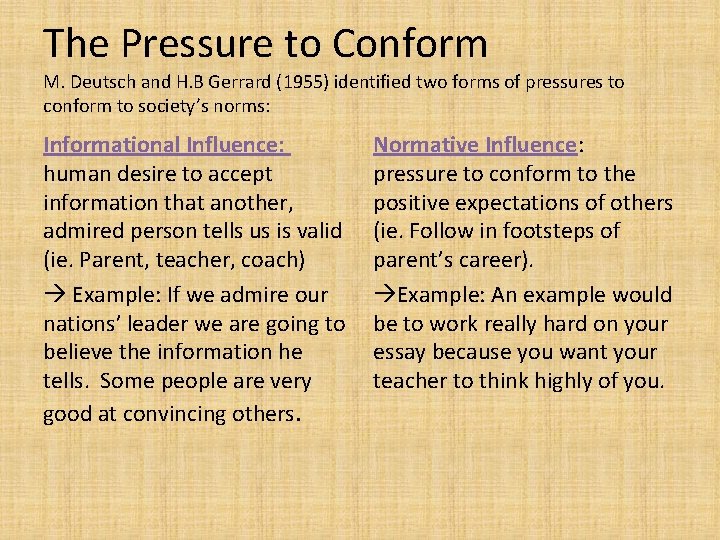 The Pressure to Conform

M. Deutsch and H.B Gerrard (1955) identified two forms of pressures to conform to society's norms:

Informational Influence: human desire to accept information that another, admired person tells us is valid (ie. Parent, teacher, coach)

→ Example: If we admire our nations' leader we are going to believe the information he tells. Some people are very good at convincing others.

Normative Influence: pressure to conform to the positive expectations of others (ie. Follow in footsteps of parent's career).

→Example: An example would be to work really hard on your essay because you want your teacher to think highly of you.